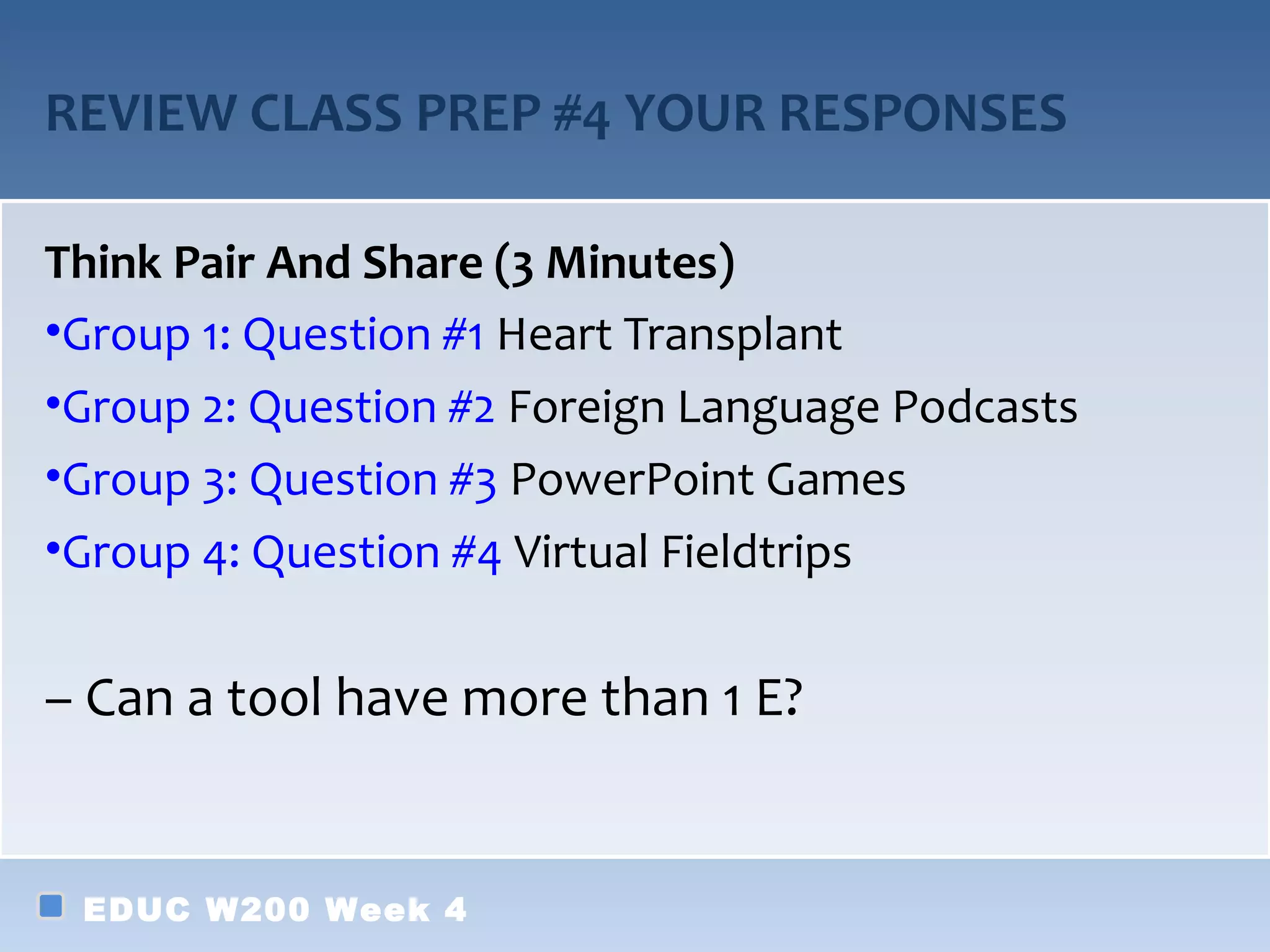 REVIEW CLASS PREP #4 YOUR RESPONSES

Think Pair And Share (3 Minutes)

•Group 1: Question #1 Heart Transplant

•Group 2: Question #2 Foreign Language Podcasts

•Group 3: Question #3 PowerPoint Games

•Group 4: Question #4 Virtual Fieldtrips

– Can a tool have more than 1 E?

EDUC W200 Week 4